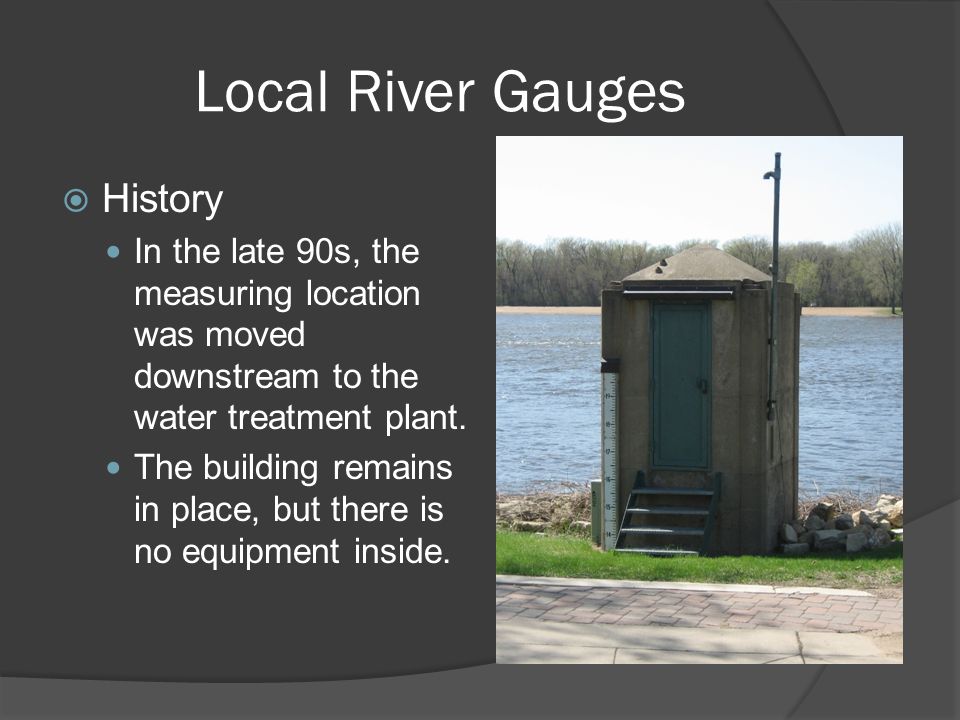 Local River Gauges

History

In the late 90s, the measuring location was moved downstream to the water treatment plant.

The building remains in place, but there is no equipment inside.